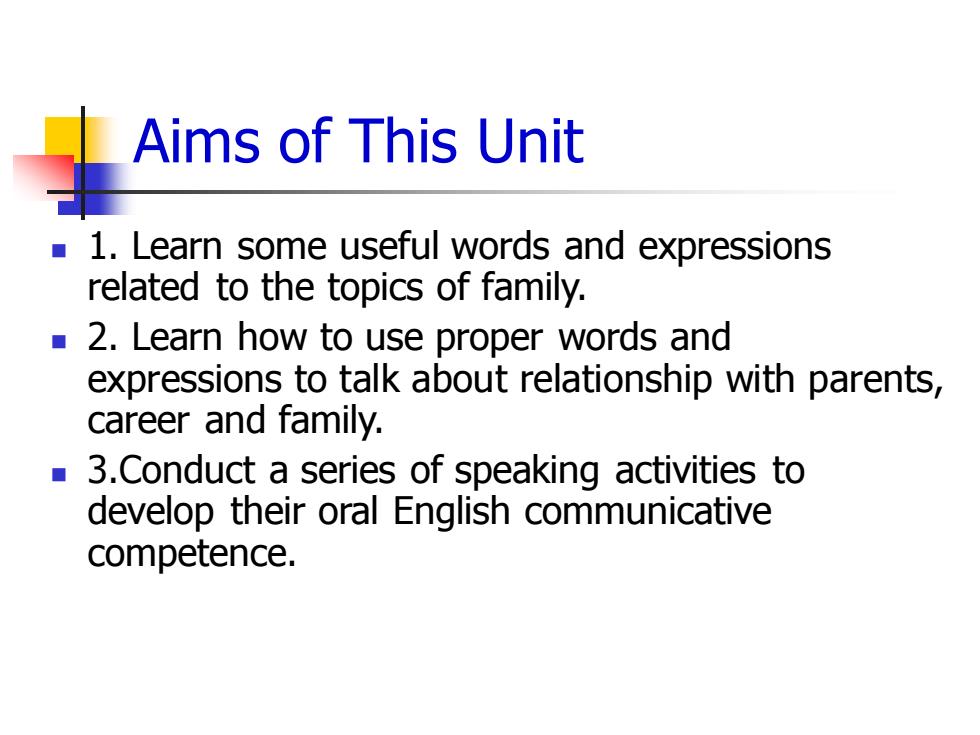 Aims of This Unit

1. Learn some useful words and expressions related to the topics of family.

2. Learn how to use proper words and expressions to talk about relationship with parents, career and family.

3.Conduct a series of speaking activities to develop their oral English communicative competence.